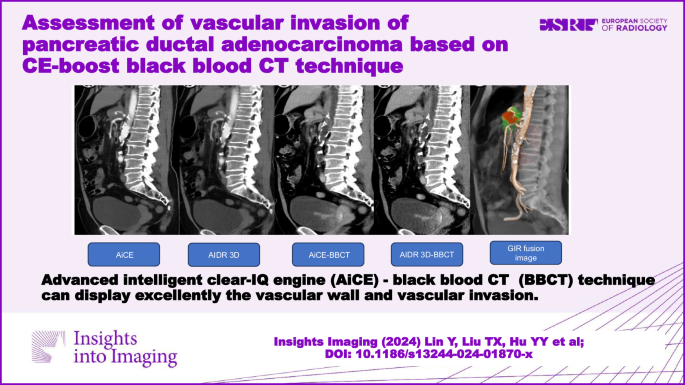 Assessment of vascular invasion of pancreatic ductal adenocarcinoma based on CE-boost black blood CT technique

ESR EUROPEAN SOCIETY OF RADIOLOGY

AiCE

AIDR 3D

AiCE-BBCT

AIDR 3D-BBCT

GIR fusion image

Advanced intelligent clear-IQ engine (AiCE) - black blood CT (BBCT) technique can display excellently the vascular wall and vascular invasion.

Insights into Imaging

Insights Imaging (2024) Lin Y, Liu TX, Hu YY et al; DOI: 10.1186/s13244-024-01870-x